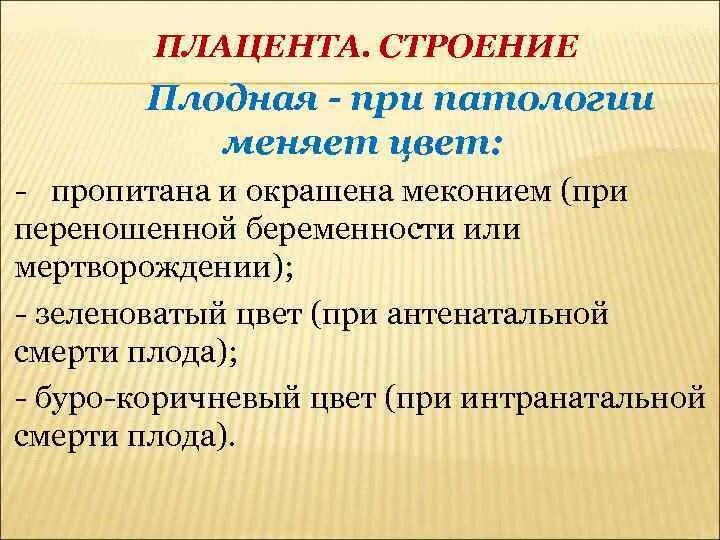 ПЛАЦЕНТА. СТРОЕНИЕ

Плодная - при патологии меняет цвет:

- пропитана и окрашена меконием (при переношенной беременности или мертворождении);

- зеленоватый цвет (при антенатальной смерти плода);

- буро-коричневый цвет (при интранатальной смерти плода).